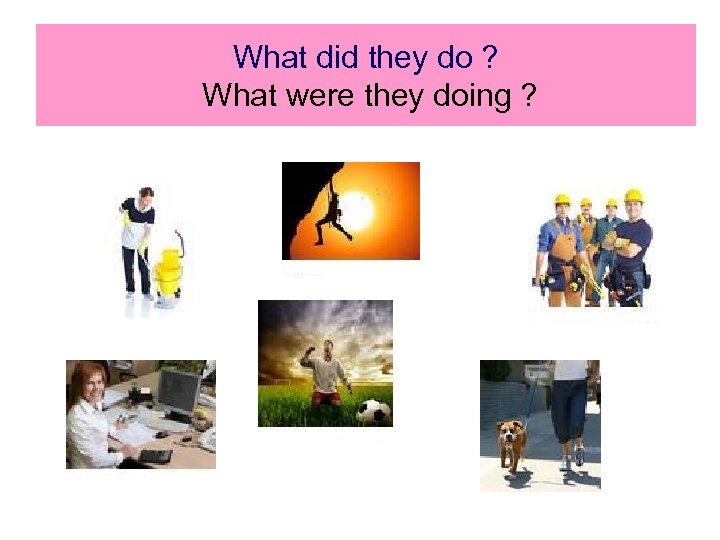 What did they do ?
What were they doing ?